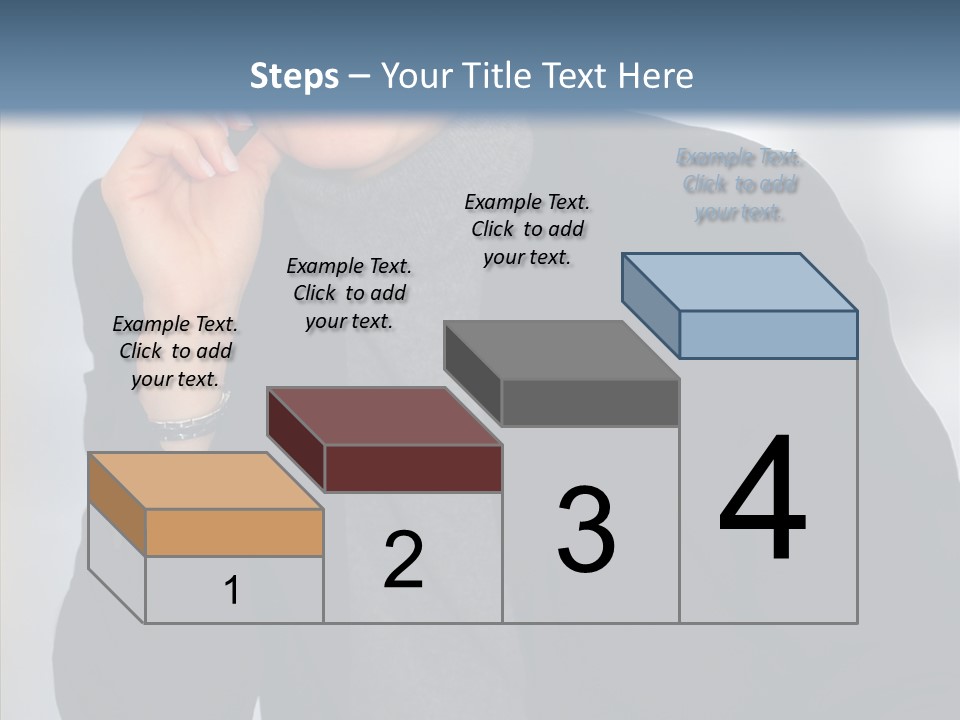 Steps – Your Title Text Here

Example Text. Click to add your text.

Example Text. Click to add your text.

Example Text. Click to add your text.

Example Text. Click to add your text.

1

2

3

4